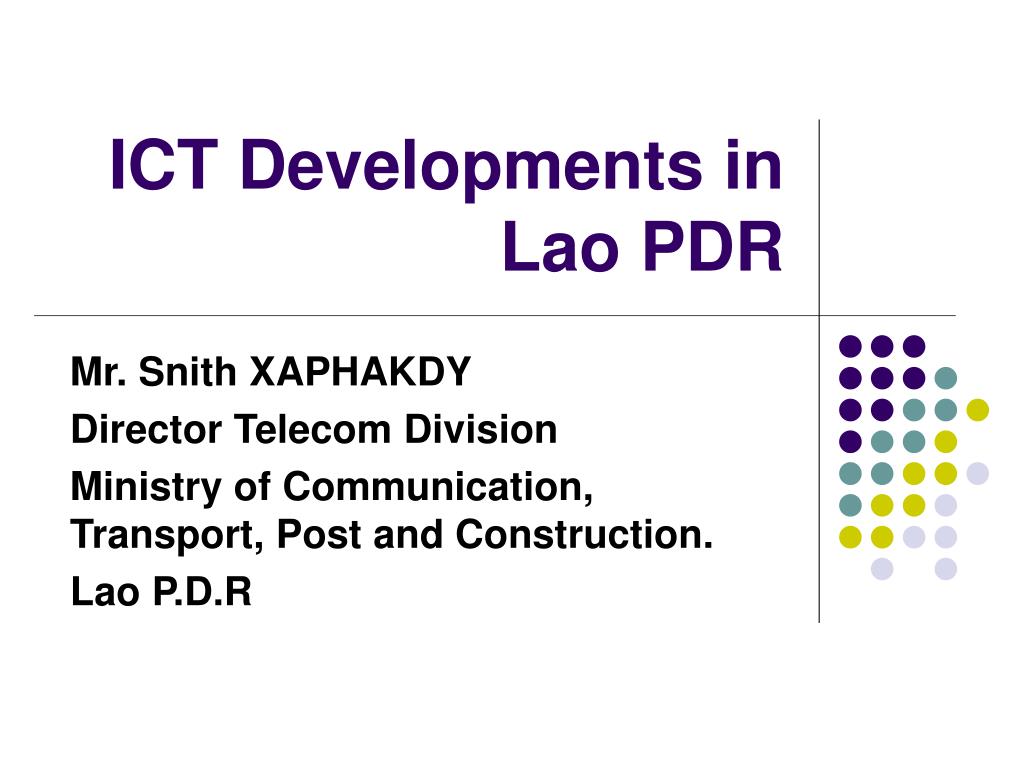 ICT Developments in Lao PDR

Mr. Snith XAPHAKDY

Director Telecom Division

Ministry of Communication, Transport, Post and Construction.

Lao P.D.R